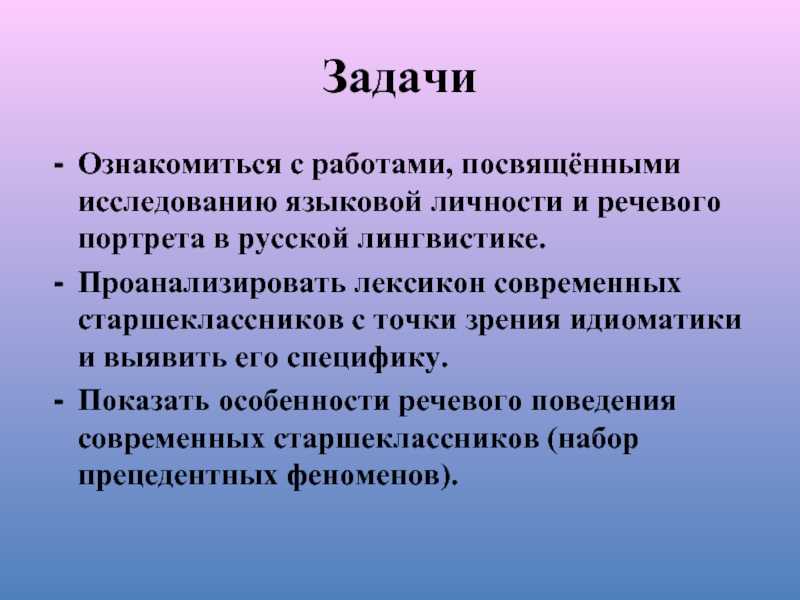 Задачи

- Ознакомиться с работами, посвящёнными исследованию языковой личности и речевого портрета в русской лингвистике.

- Проанализировать лексикон современных старшеклассников с точки зрения идиоматики и выявить его специфику.

- Показать особенности речевого поведения современных старшеклассников (набор прецедентных феноменов).